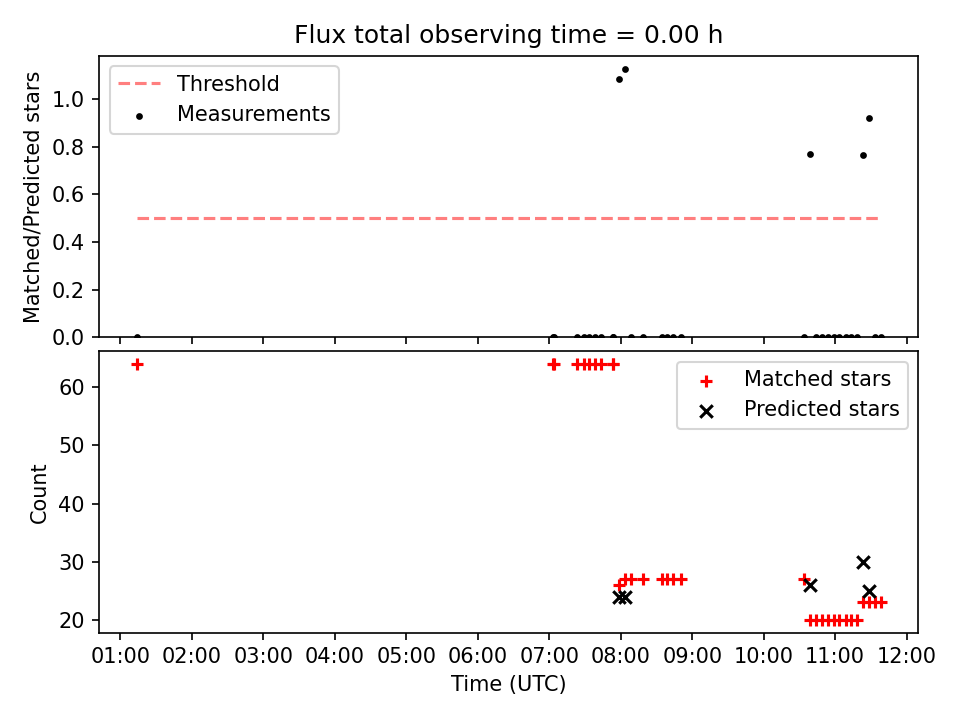 Flux total observing time = 0.00 h

Threshold
Measurements

Matched/Predicted stars

1.0
0.8
0.6
0.4
0.2
0.0

Matched stars
Predicted stars

Count

60
50
40
30
20

01:00 02:00 03:00 04:00 05:00 06:00 07:00 08:00 09:00 10:00 11:00 12:00

Time (UTC)